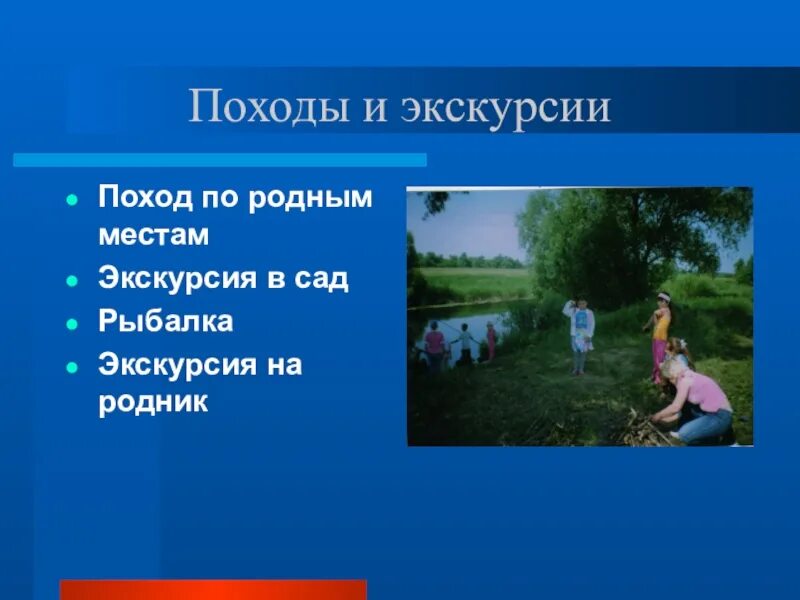 Походы и экскурсии

- Поход по родным местам
- Экскурсия в сад
- Рыбалка
- Экскурсия на родник